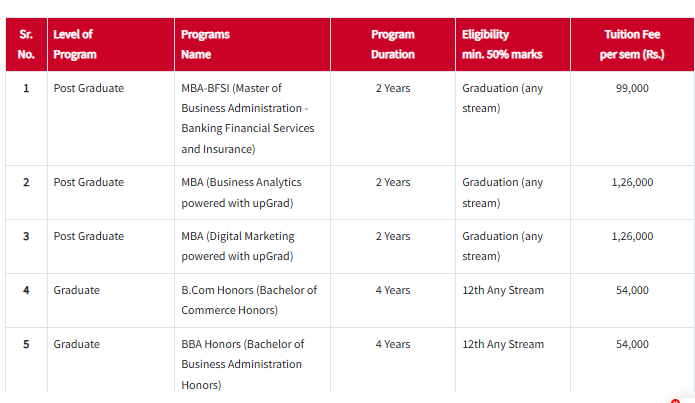 | Sr. No. | Level of Program | Programs Name | Program Duration | Eligibility min. 50% marks | Tuition Fee per sem (Rs.) |
|---|---|---|---|---|---|
| 1 | Post Graduate | MBA-BFSI (Master of Business Administration - Banking Financial Services and Insurance) | 2 Years | Graduation (any stream) | 99,000 |
| 2 | Post Graduate | MBA (Business Analytics powered with upGrad) | 2 Years | Graduation (any stream) | 1,26,000 |
| 3 | Post Graduate | MBA (Digital Marketing powered with upGrad) | 2 Years | Graduation (any stream) | 1,26,000 |
| 4 | Graduate | B.Com Honors (Bachelor of Commerce Honors) | 4 Years | 12th Any Stream | 54,000 |
| 5 | Graduate | BBA Honors (Bachelor of Business Administration Honors) | 4 Years | 12th Any Stream | 54,000 |